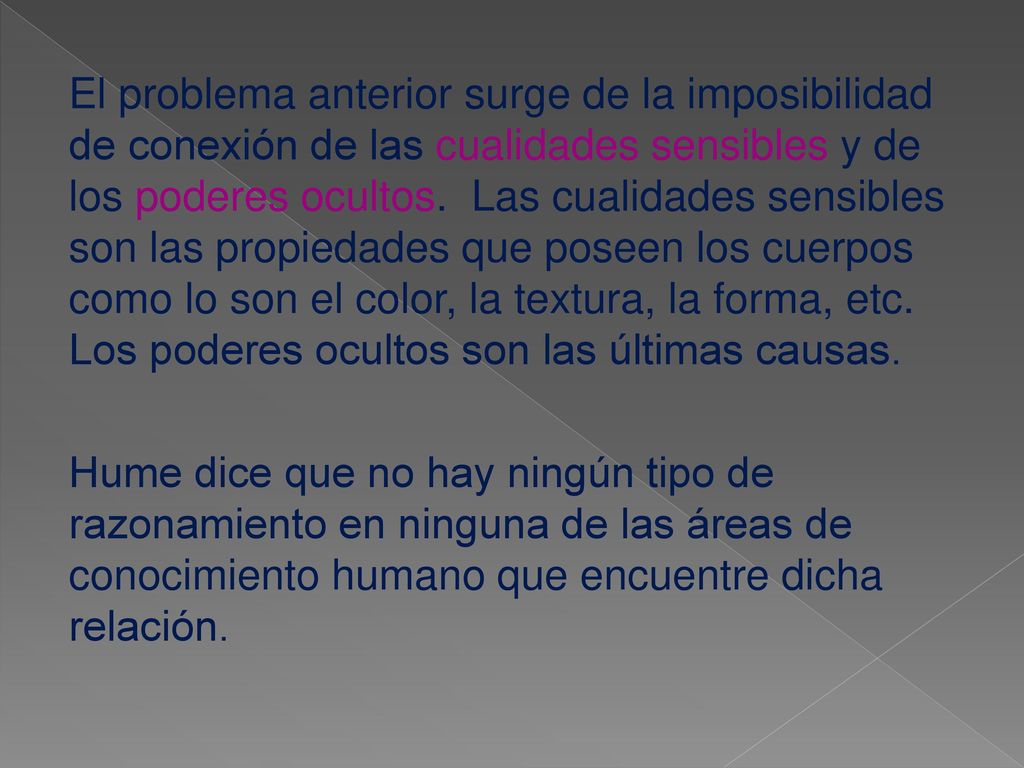 El problema anterior surge de la imposibilidad de conexión de las cualidades sensibles y de los poderes ocultos. Las cualidades sensibles son las propiedades que poseen los cuerpos como lo son el color, la textura, la forma, etc. Los poderes ocultos son las últimas causas.

Hume dice que no hay ningún tipo de razonamiento en ninguna de las áreas de conocimiento humano que encuentre dicha relación.